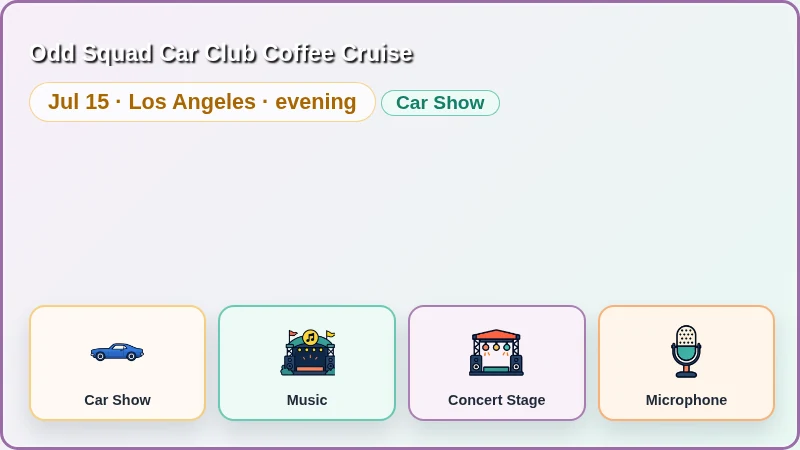 Odd Squad Car Club Coffee Cruise

Jul 15 · Los Angeles · evening

Car Show

Car Show

Music

Concert Stage

Microphone